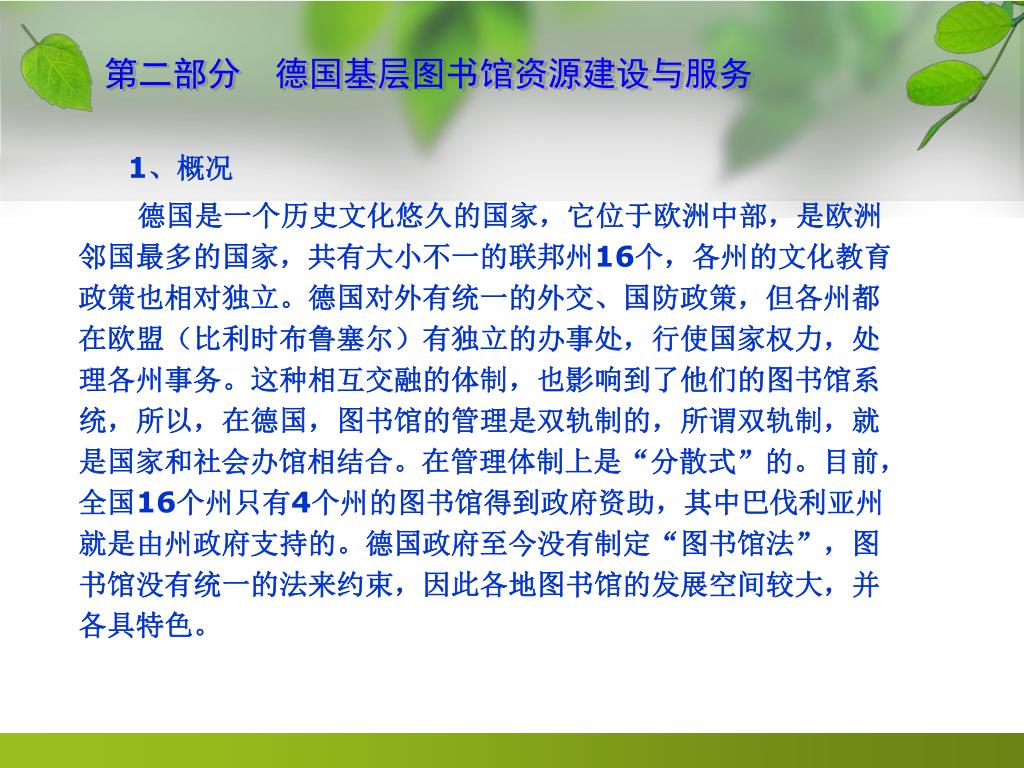 第二部分　德国基层图书馆资源建设与服务

1、概况

德国是一个历史文化悠久的国家，它位于欧洲中部，是欧洲邻国最多的国家，共有大小不一的联邦州16个，各州的文化教育政策也相对独立。德国对外有统一的外交、国防政策，但各州都在欧盟（比利时布鲁塞尔）有独立的办事处，行使国家权力，处理各州事务。这种相互交融的体制，也影响到了他们的图书馆系统，所以，在德国，图书馆的管理是双轨制的，所谓双轨制，就是国家和社会办馆相结合。在管理体制上是“分散式”的。目前，全国16个州只有4个州的图书馆得到政府资助，其中巴伐利亚州就是由州政府支持的。德国政府至今没有制定“图书馆法”，图书馆没有统一的法来约束，因此各地图书馆的发展空间较大，并各具特色。